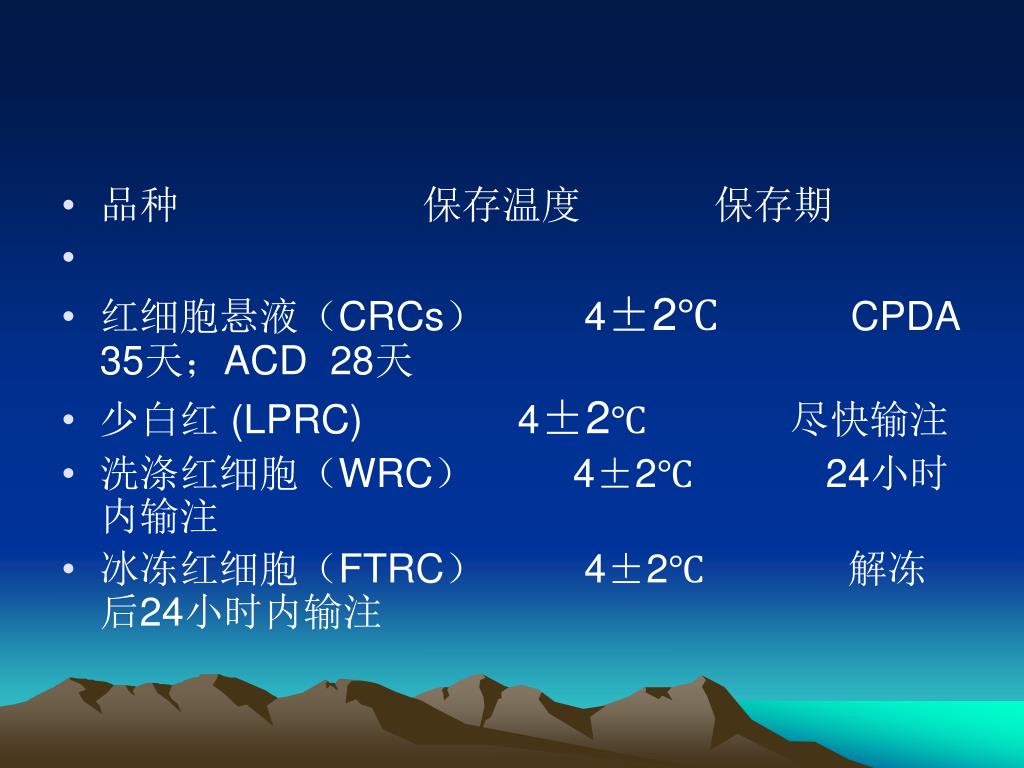 • 品种　　　　　　保存温度　　　保存期
•
• 红细胞悬液（CRCs）　　4±2℃　　　CPDA 35天；ACD 28天
• 少白红 (LPRC)　　　4±2℃　　　尽快输注
• 洗涤红细胞（WRC）　　4±2℃　　　24小时内输注
• 冰冻红细胞（FTRC）　　4±2℃　　　解冻后24小时内输注